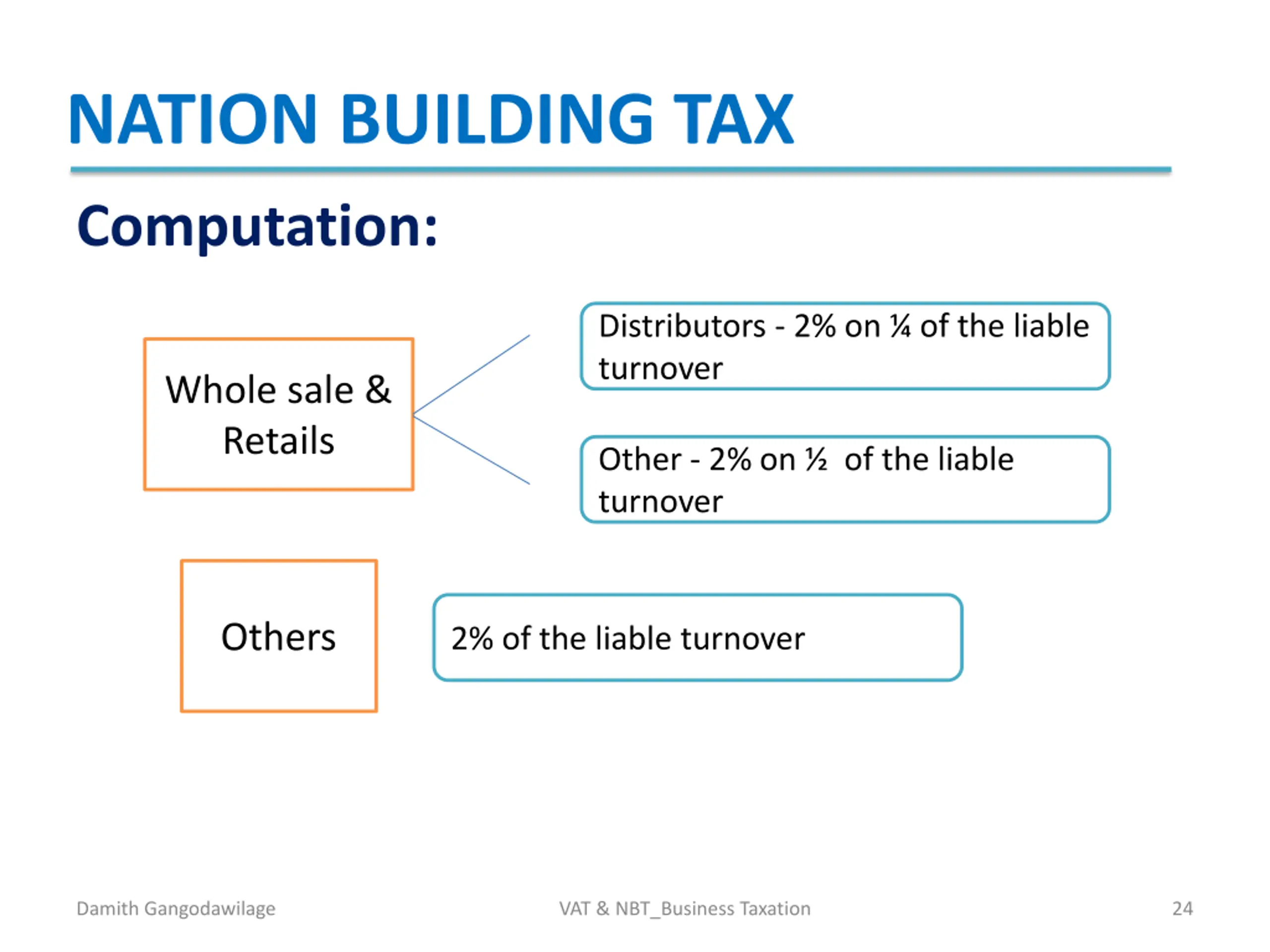 NATION BUILDING TAX

Computation:

Whole sale & Retails

Distributors - 2% on ¼ of the liable turnover

Other - 2% on ½ of the liable turnover

Others

2% of the liable turnover

Damith Gangodawilage

VAT & NBT_Business Taxation

24